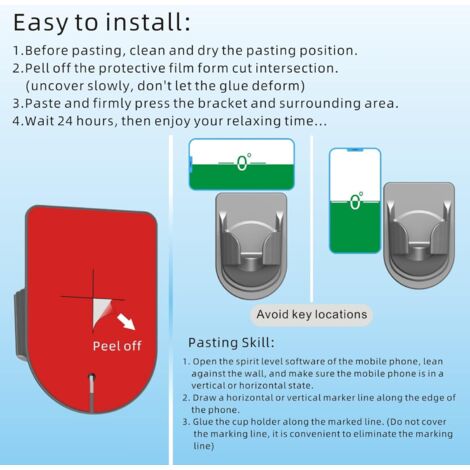 Easy to install:

1.Before pasting, clean and dry the pasting position.
2.Pell off the protective film form cut intersection. (uncover slowly, don't let the glue deform)
3.Paste and firmly press the bracket and surrounding area.
4.Wait 24 hours, then enjoy your relaxing time...

Peel off

0°

0°

Avoid key locations

Pasting Skill:

1. Open the spirit level software of the mobile phone, lean against the wall, and make sure the mobile phone is in a vertical or horizontal state.
2. Draw a horizontal or vertical marker line along the edge of the phone.
3. Glue the cup holder along the marked line. (Do not cover the marking line, it is convenient to eliminate the marking line)